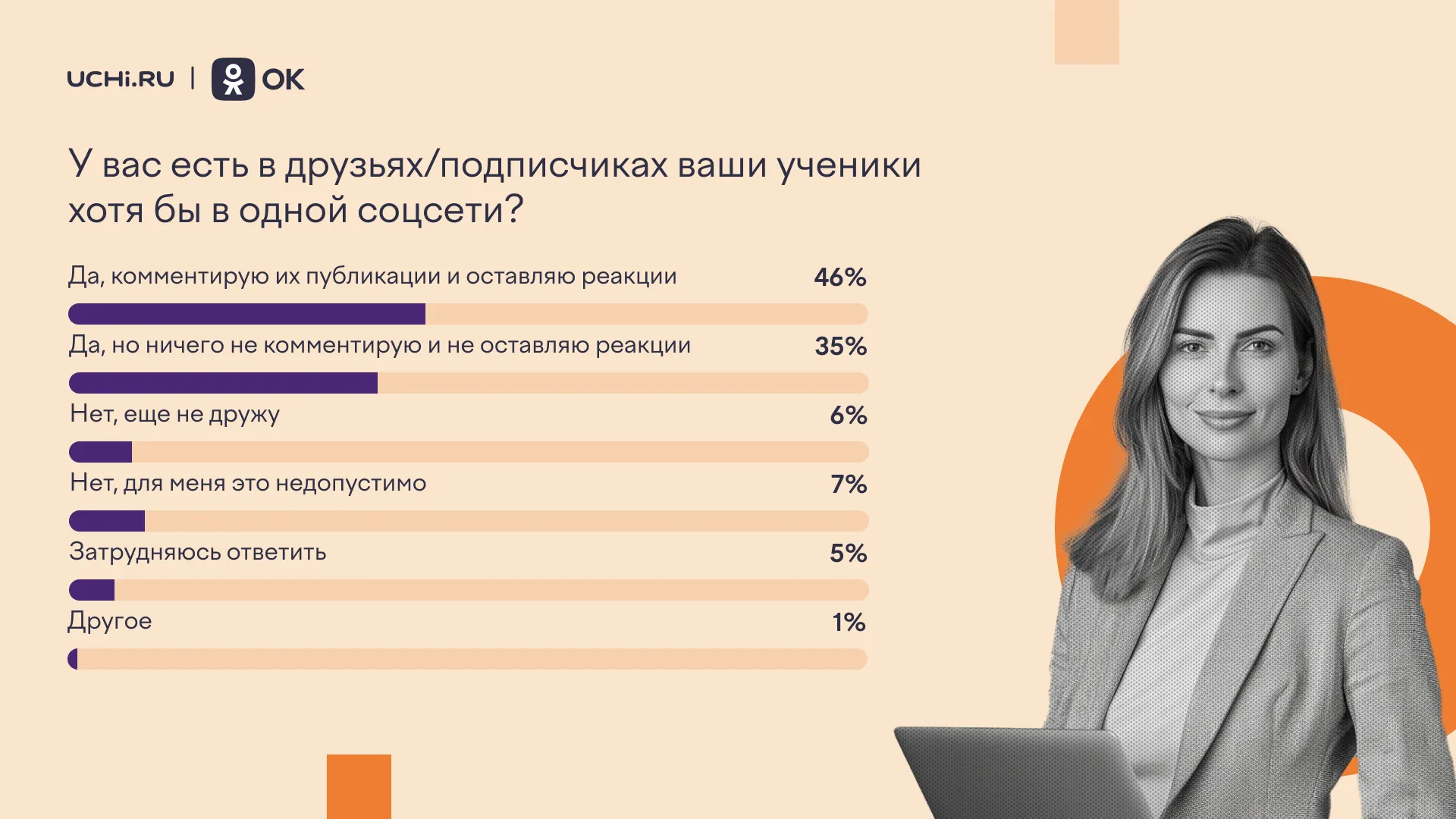 UCHi.RU | OK

У вас есть в друзьях/подписчиках ваши ученики хотя бы в одной соцсети?

Да, комментирую их публикации и оставляю реакции 46%

Да, но ничего не комментирую и не оставляю реакции 35%

Нет, еще не дружу 6%

Нет, для меня это недопустимо 7%

Затрудняюсь ответить 5%

Другое 1%